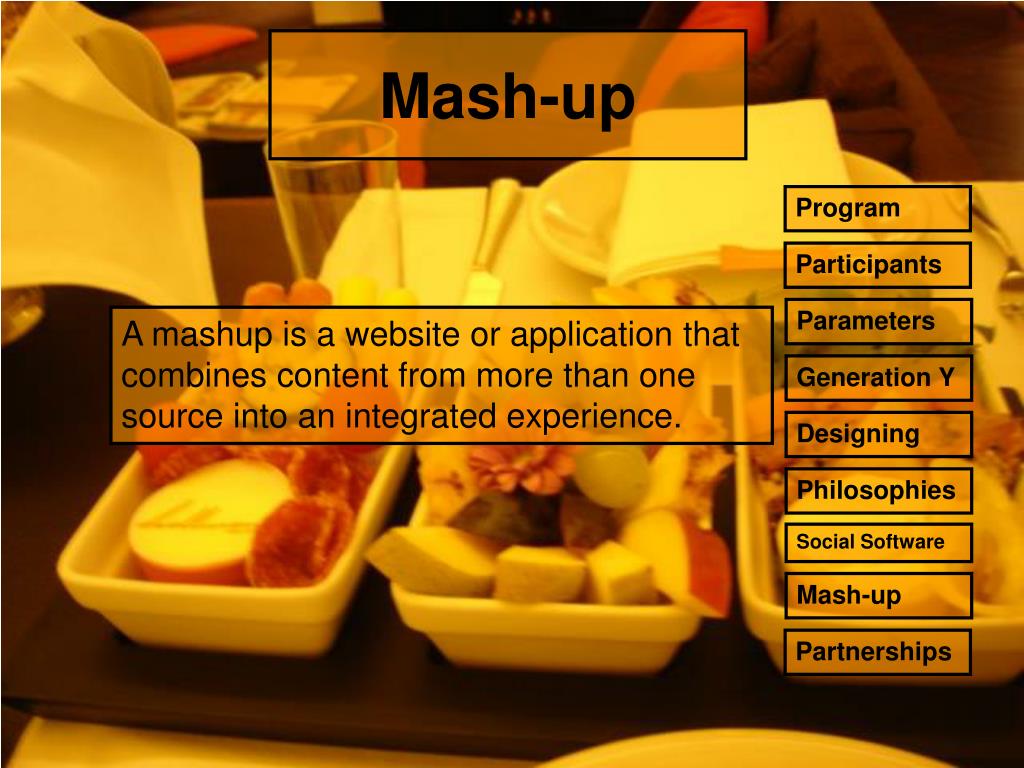 Mash-up

A mashup is a website or application that combines content from more than one source into an integrated experience.

Program

Participants

Parameters

Generation Y

Designing

Philosophies

Social Software

Mash-up

Partnerships